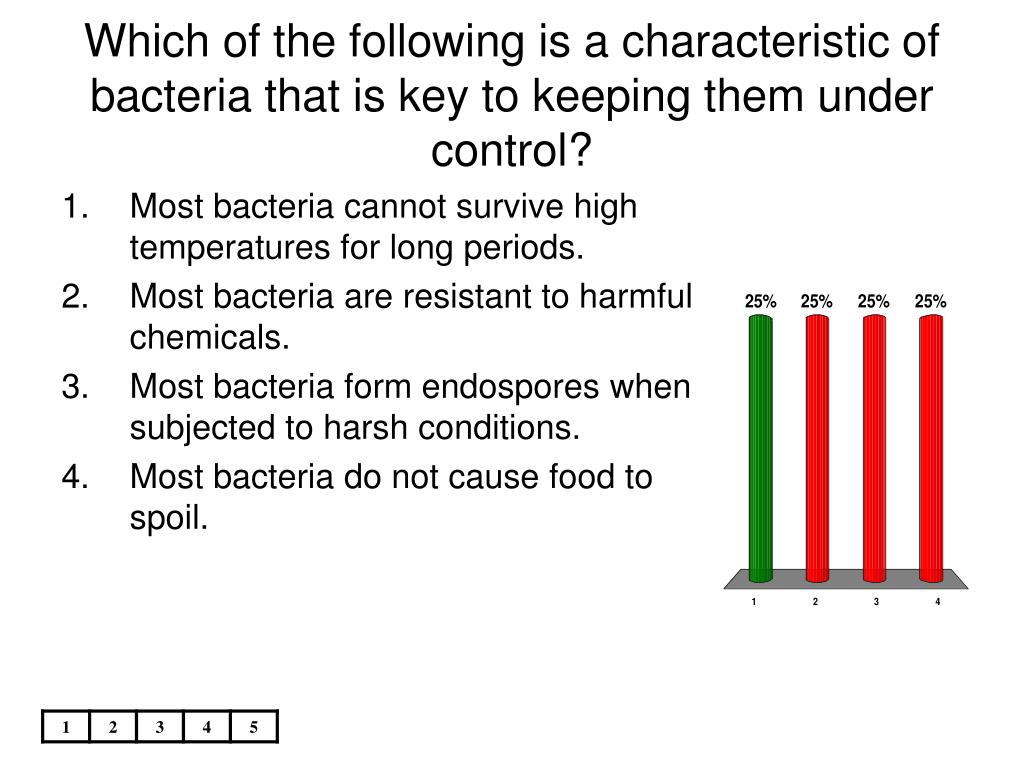 Which of the following is a characteristic of bacteria that is key to keeping them under control?

1. Most bacteria cannot survive high temperatures for long periods.
2. Most bacteria are resistant to harmful chemicals.
3. Most bacteria form endospores when subjected to harsh conditions.
4. Most bacteria do not cause food to spoil.

25% 25% 25% 25%

1 2 3 4

| 1 | 2 | 3 | 4 | 5 |
|---|---|---|---|---|